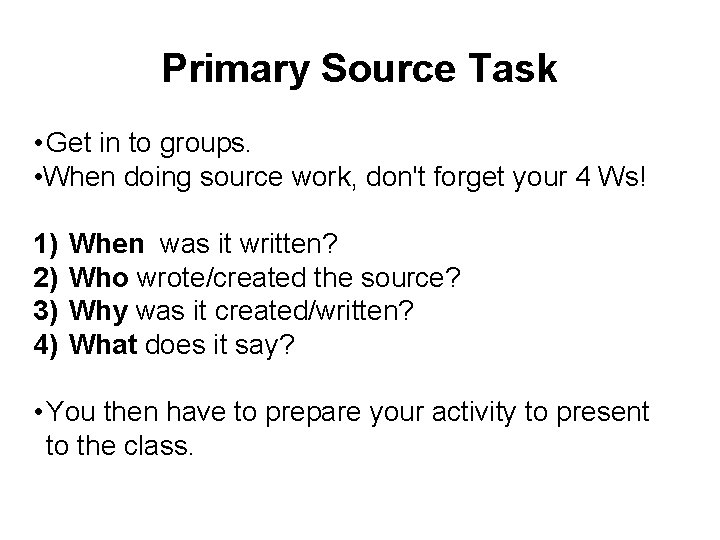 Primary Source Task

•Get in to groups.
•When doing source work, don't forget your 4 Ws!

1) When was it written?
2) Who wrote/created the source?
3) Why was it created/written?
4) What does it say?

•You then have to prepare your activity to present to the class.